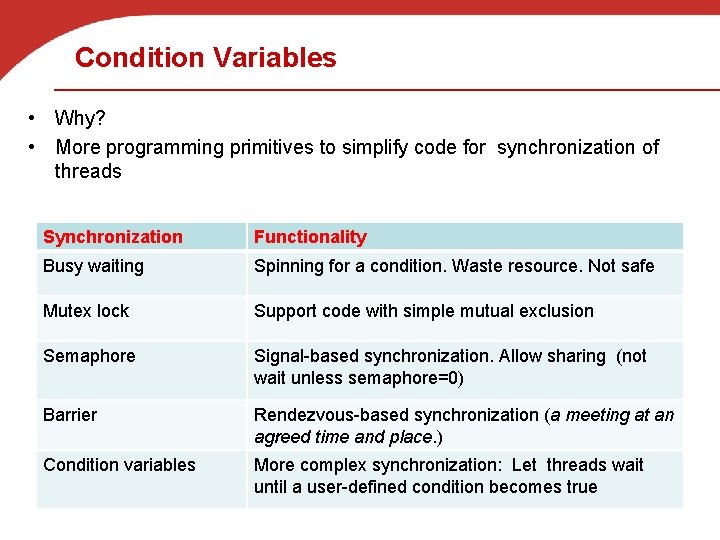 Condition Variables

• Why?
• More programming primitives to simplify code for synchronization of threads

| Synchronization | Functionality |
|---|---|
| Busy waiting | Spinning for a condition. Waste resource. Not safe |
| Mutex lock | Support code with simple mutual exclusion |
| Semaphore | Signal-based synchronization. Allow sharing (not wait unless semaphore=0) |
| Barrier | Rendezvous-based synchronization (a meeting at an agreed time and place.) |
| Condition variables | More complex synchronization: Let threads wait until a user-defined condition becomes true |